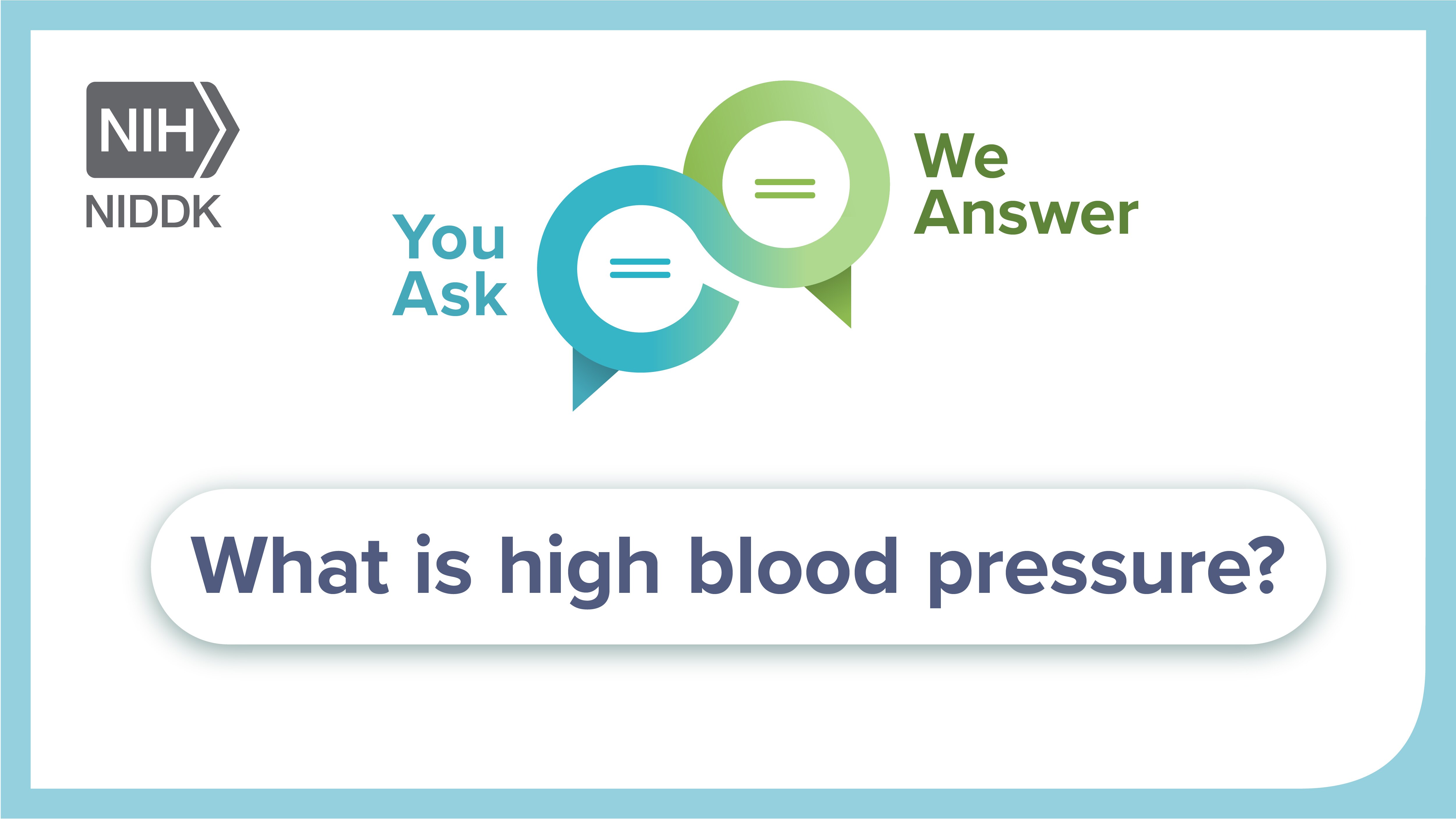 NIH
NIDDK

You Ask

We Answer

What is high blood pressure?